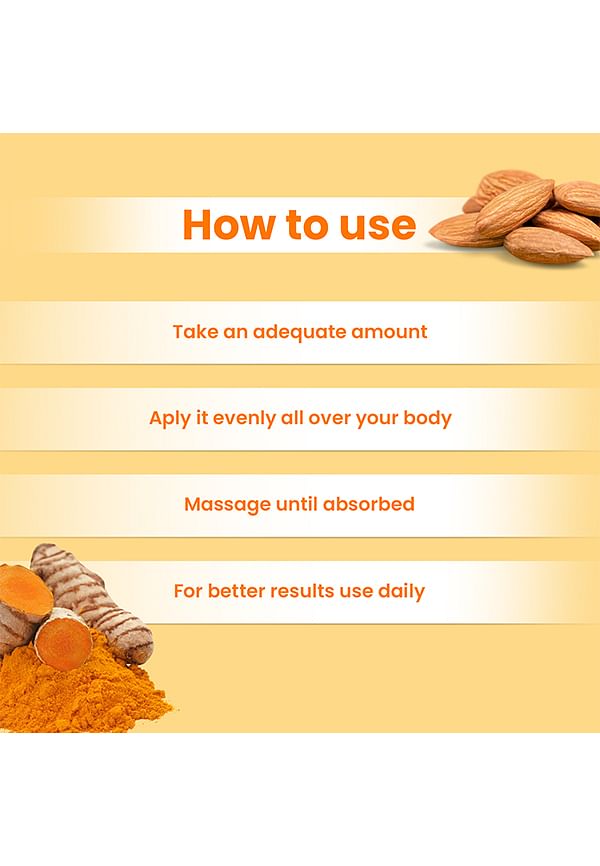 How to use

Take an adequate amount

Aply it evenly all over your body

Massage until absorbed

For better results use daily